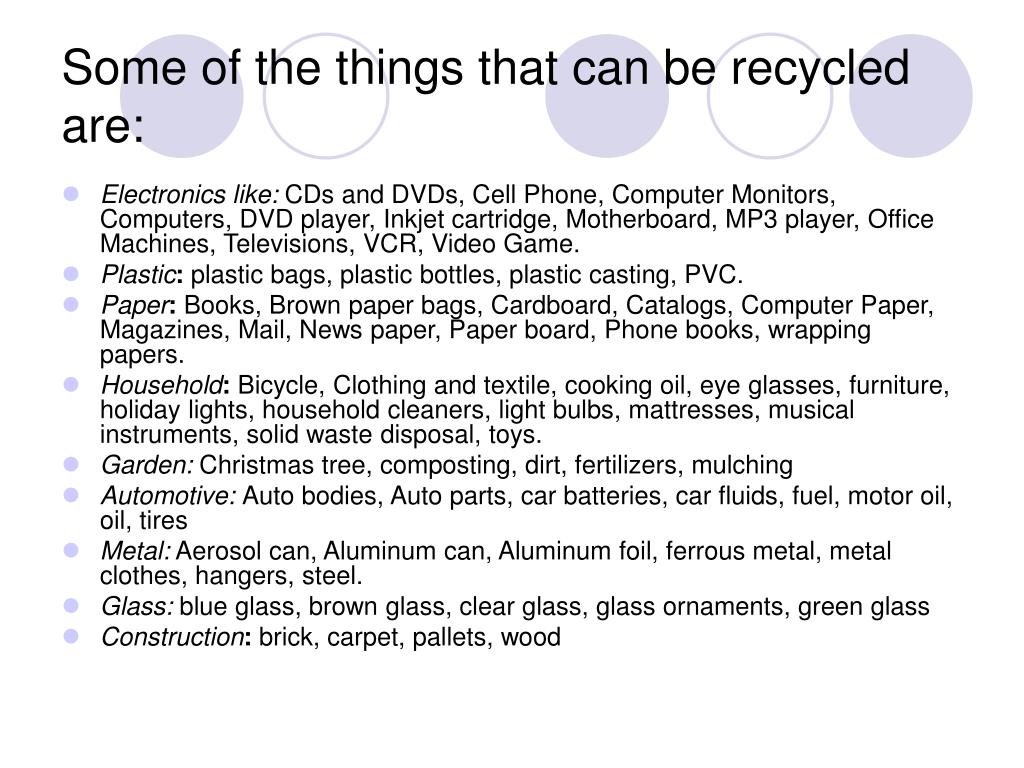 Some of the things that can be recycled are:

Electronics like: CDs and DVDs, Cell Phone, Computer Monitors, Computers, DVD player, Inkjet cartridge, Motherboard, MP3 player, Office Machines, Televisions, VCR, Video Game.

Plastic: plastic bags, plastic bottles, plastic casting, PVC.

Paper: Books, Brown paper bags, Cardboard, Catalogs, Computer Paper, Magazines, Mail, News paper, Paper board, Phone books, wrapping papers.

Household: Bicycle, Clothing and textile, cooking oil, eye glasses, furniture, holiday lights, household cleaners, light bulbs, mattresses, musical instruments, solid waste disposal, toys.

Garden: Christmas tree, composting, dirt, fertilizers, mulching

Automotive: Auto bodies, Auto parts, car batteries, car fluids, fuel, motor oil, oil, tires

Metal: Aerosol can, Aluminum can, Aluminum foil, ferrous metal, metal clothes, hangers, steel.

Glass: blue glass, brown glass, clear glass, glass ornaments, green glass

Construction: brick, carpet, pallets, wood